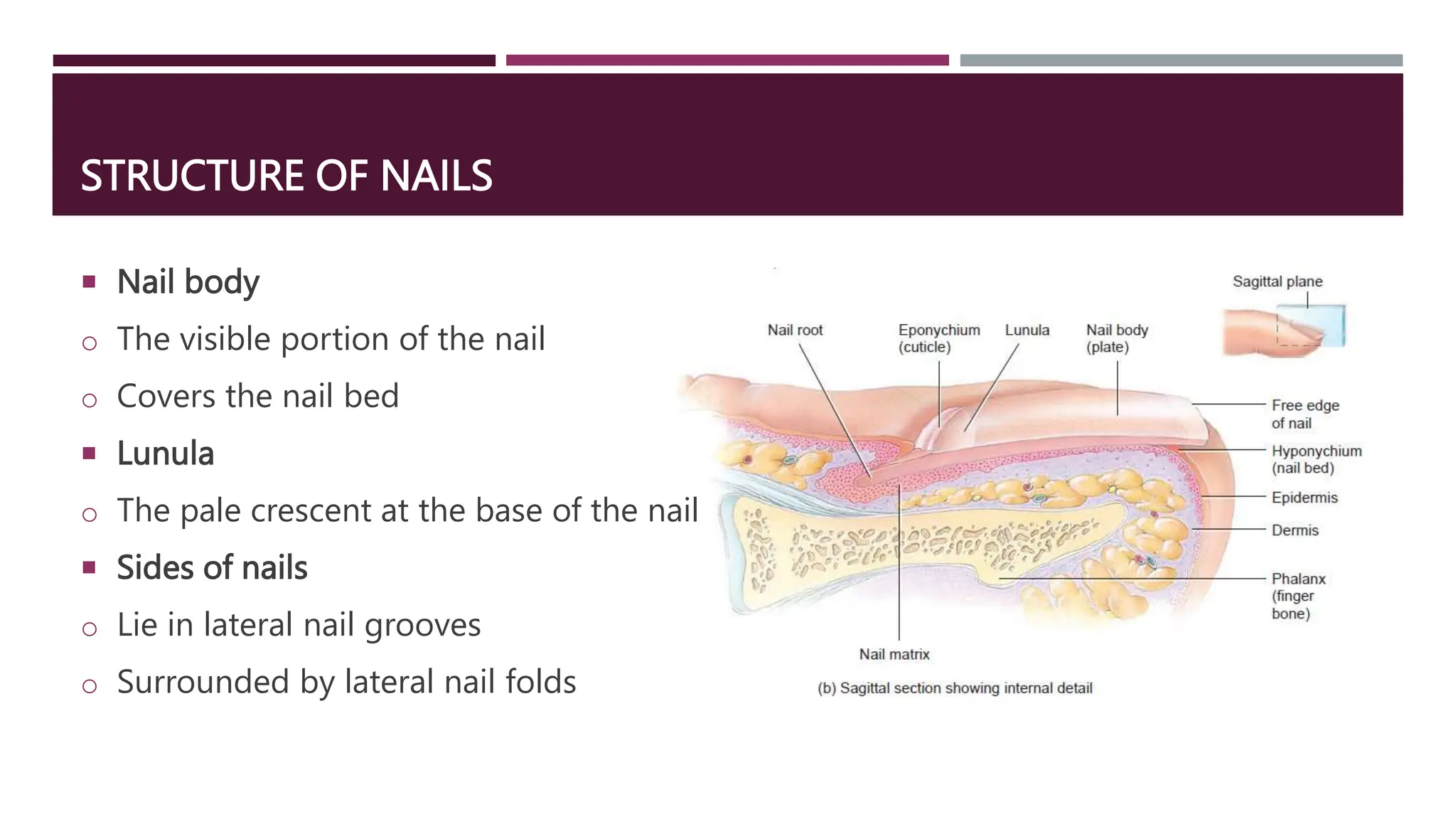 STRUCTURE OF NAILS

▪ Nail body
○ The visible portion of the nail
○ Covers the nail bed
▪ Lunula
○ The pale crescent at the base of the nail
▪ Sides of nails
○ Lie in lateral nail grooves
○ Surrounded by lateral nail folds

Sagittal plane

Nail root

Eponychium (cuticle)

Lunula

Nail body (plate)

Free edge of nail

Hyponychium (nail bed)

Epidermis

Dermis

Phalanx (finger bone)

Nail matrix

(b) Sagittal section showing internal detail